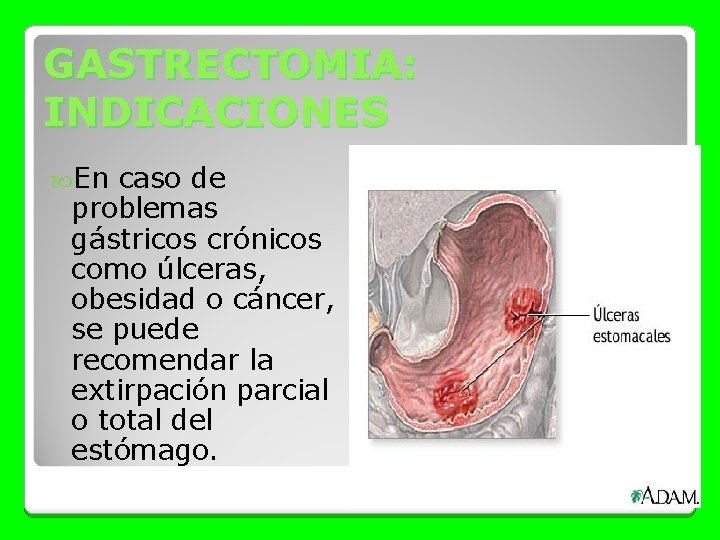 GASTRECTOMIA: INDICACIONES

En caso de problemas gástricos crónicos como úlceras, obesidad o cáncer, se puede recomendar la extirpación parcial o total del estómago.

Úlceras estomacales

A.D.A.M.